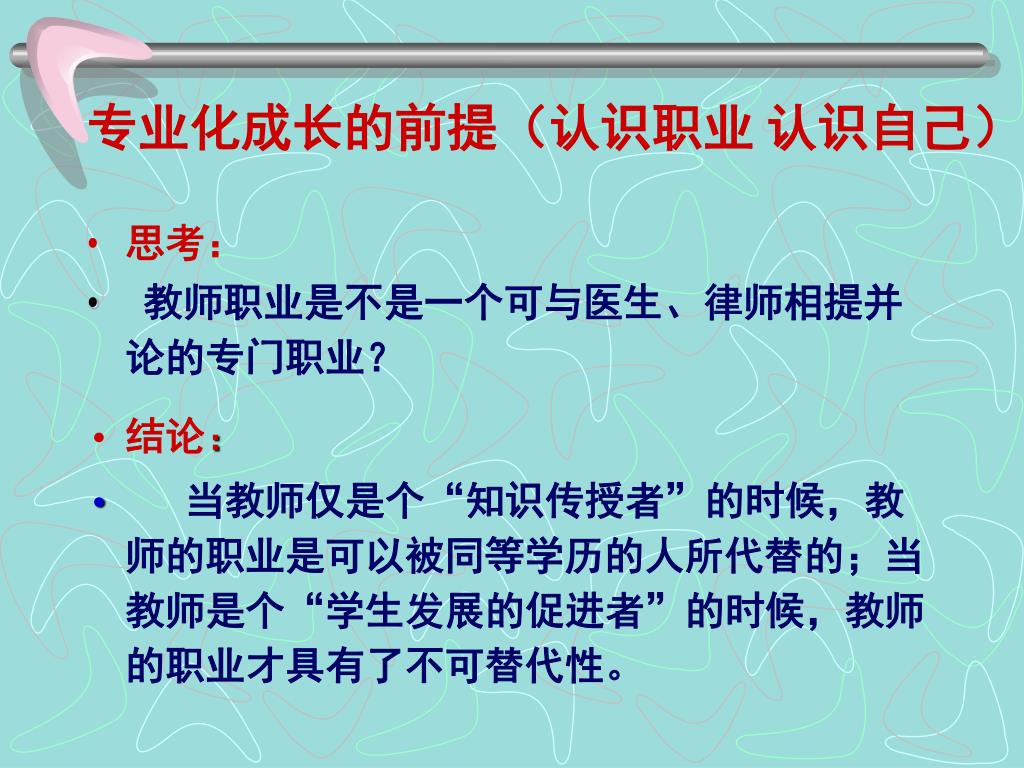 专业化成长的前提（认识职业 认识自己）

• 思考：

• 教师职业是不是一个可与医生、律师相提并论的专门职业？

• 结论：

• 当教师仅是个“知识传授者”的时候，教师的职业是可以被同等学历的人所代替的；当教师是个“学生发展的促进者”的时候，教师的职业才具有了不可替代性。